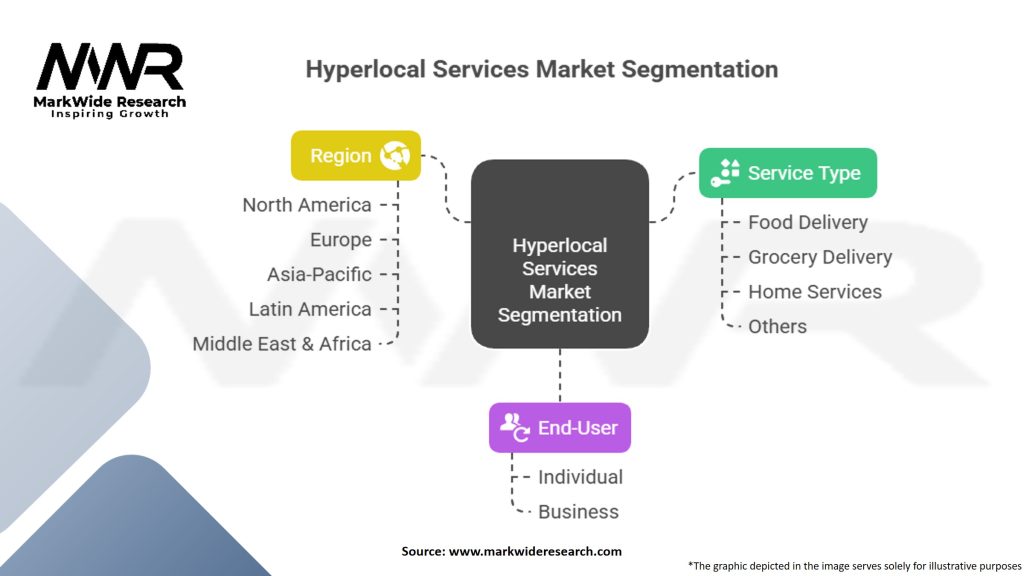 MWR
MarkWide Research
Inspiring Growth

Hyperlocal Services Market Segmentation

Region
North America
Europe
Asia-Pacific
Latin America
Middle East & Africa

Hyperlocal Services Market Segmentation

Service Type
Food Delivery
Grocery Delivery
Home Services
Others

End-User
Individual
Business

Source: www.markwideresearch.com

*The graphic depicted in the image serves solely for illustrative purposes